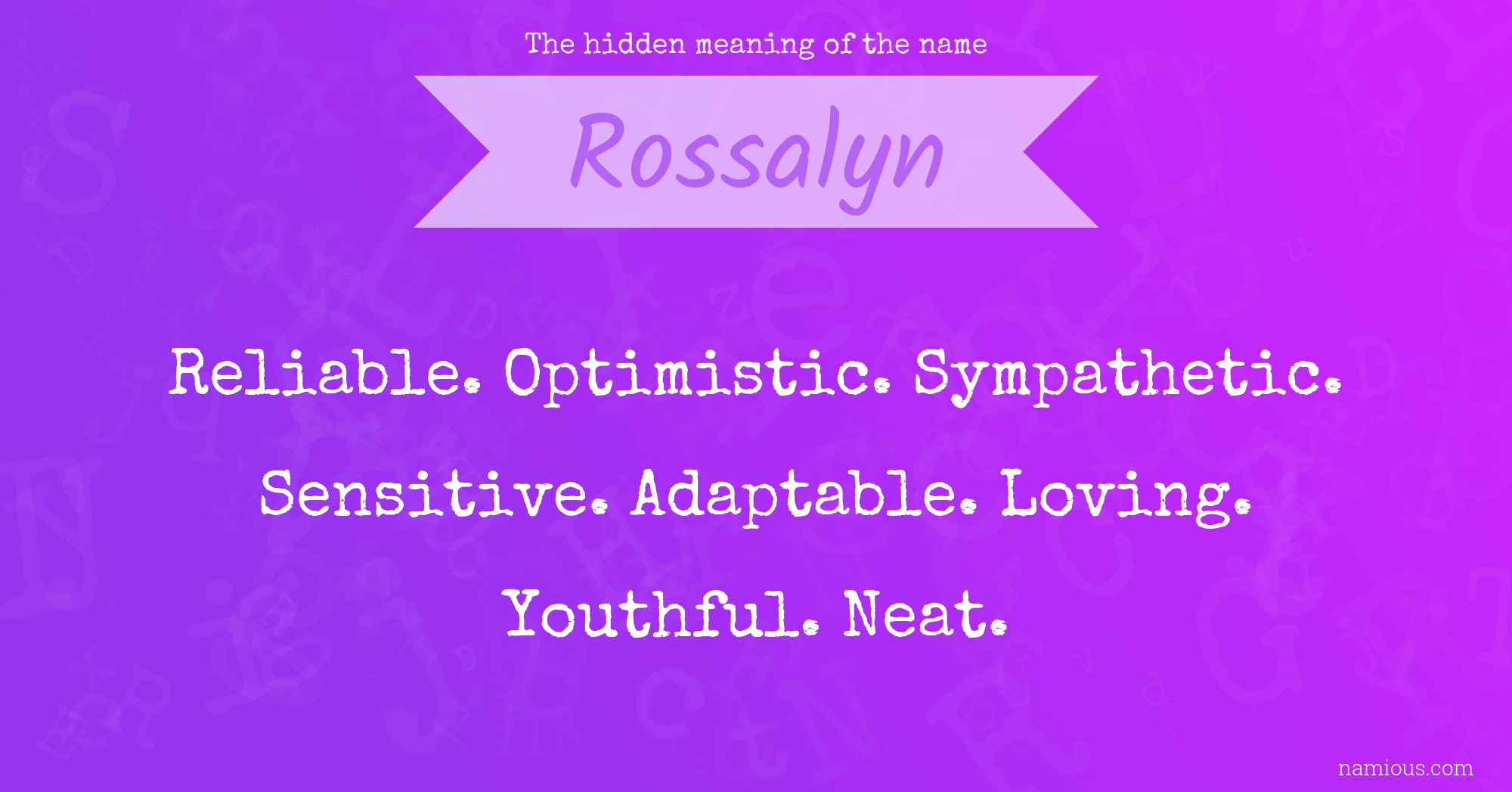 The hidden meaning of the name

Rossalyn

Reliable. Optimistic. Sympathetic. Sensitive. Adaptable. Loving. Youthful. Neat.

namious.com